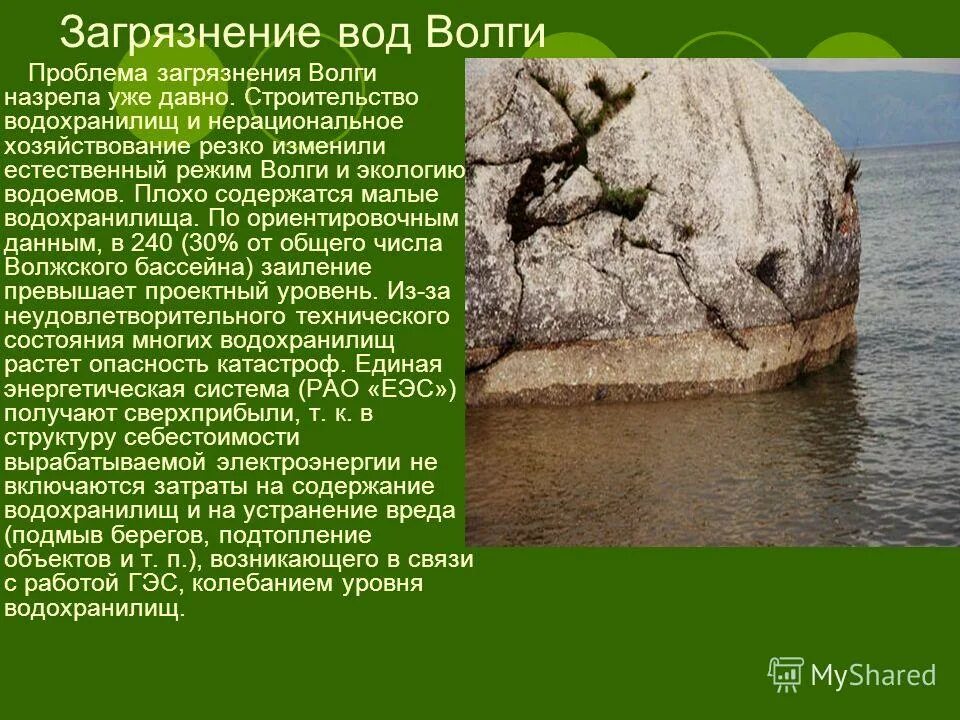 Загрязнение вод Волги

Проблема загрязнения Волги назрела уже давно. Строительство водохранилищ и нерациональное хозяйствование резко изменили естественный режим Волги и экологию водоемов. Плохо содержатся малые водохранилища. По ориентировочным данным, в 240 (30% от общего числа Волжского бассейна) заиление превышает проектный уровень. Из-за неудовлетворительного технического состояния многих водохранилищ растет опасность катастроф. Единая энергетическая система (РАО «ЕЭС») получают сверхприбыли, т. к. в структуру себестоимости вырабатываемой электроэнергии не включаются затраты на содержание водохранилищ и на устранение вреда (подмыв берегов, подтопление объектов и т. п.), возникающего в связи с работой ГЭС, колебанием уровня водохранилищ.

MyShared